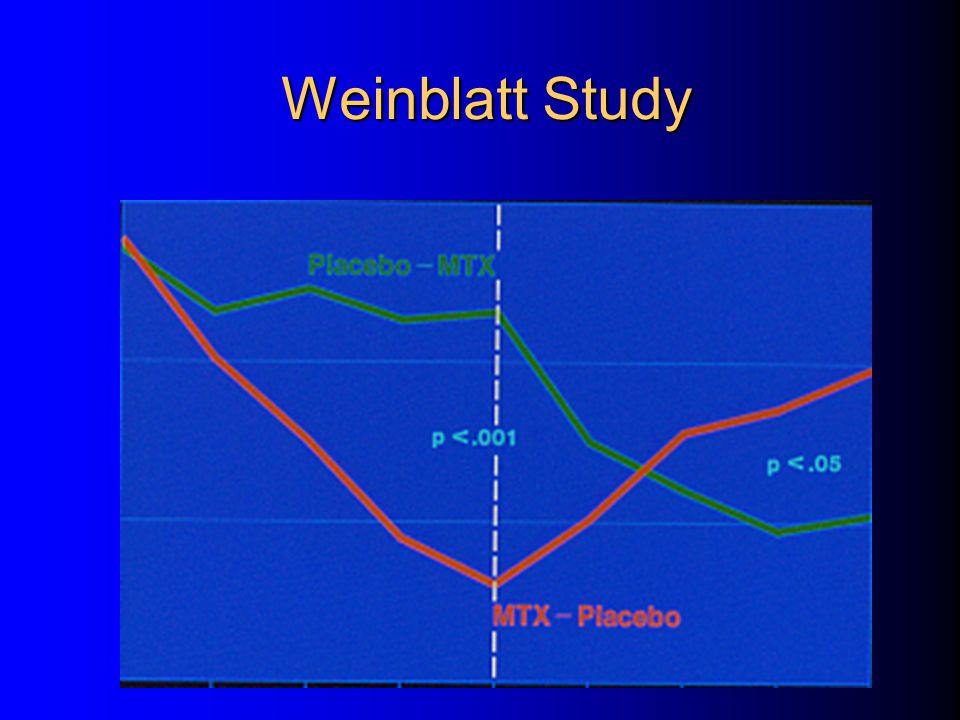 Weinblatt Study

Placebo – MTX

p <.001

p <.05

MTX – Placebo